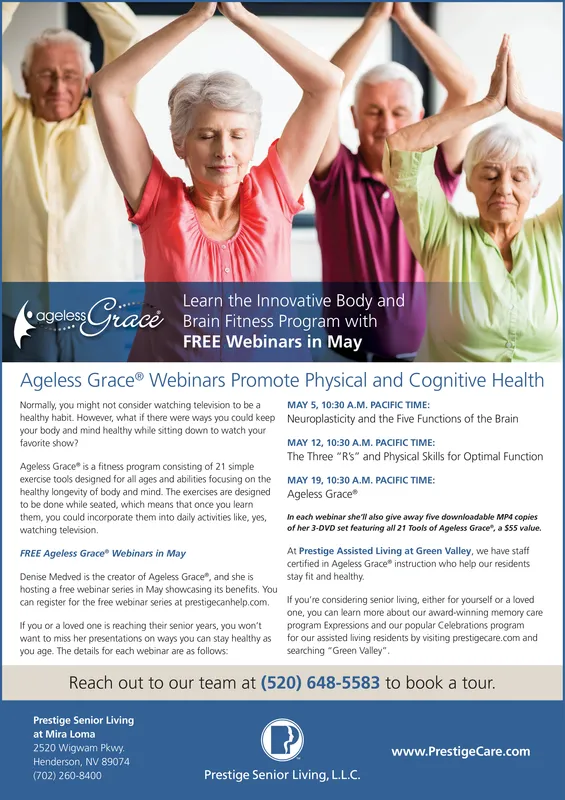 ageless Grace®

Learn the Innovative Body and Brain Fitness Program with FREE Webinars in May

Ageless Grace® Webinars Promote Physical and Cognitive Health

Normally, you might not consider watching television to be a healthy habit. However, what if there were ways you could keep your body and mind healthy while sitting down to watch your favorite show?

Ageless Grace® is a fitness program consisting of 21 simple exercise tools designed for all ages and abilities focusing on the healthy longevity of body and mind. The exercises are designed to be done while seated, which means that once you learn them, you could incorporate them into daily activities like, yes, watching television.

FREE Ageless Grace® Webinars in May

Denise Medved is the creator of Ageless Grace®, and she is hosting a free webinar series in May showcasing its benefits. You can register for the free webinar series at prestigecanhelp.com.

If you or a loved one is reaching their senior years, you won't want to miss her presentations on ways you can stay healthy as you age. The details for each webinar are as follows:

MAY 5, 10:30 A.M. PACIFIC TIME:
Neuroplasticity and the Five Functions of the Brain

MAY 12, 10:30 A.M. PACIFIC TIME:
The Three "R's" and Physical Skills for Optimal Function

MAY 19, 10:30 A.M. PACIFIC TIME:
Ageless Grace®

In each webinar she'll also give away five downloadable MP4 copies of her 3-DVD set featuring all 21 Tools of Ageless Grace®, a $55 value.

At Prestige Assisted Living at Green Valley, we have staff certified in Ageless Grace® instruction who help our residents stay fit and healthy.

If you're considering senior living, either for yourself or a loved one, you can learn more about our award-winning memory care program Expressions and our popular Celebrations program for our assisted living residents by visiting prestigecare.com and searching "Green Valley".

Reach out to our team at (520) 648-5583 to book a tour.

Prestige Senior Living at Mira Loma
2520 Wigwam Pkwy.
Henderson, NV 89074
(702) 260-8400

Prestige Senior Living, L.L.C.

www.PrestigeCare.com